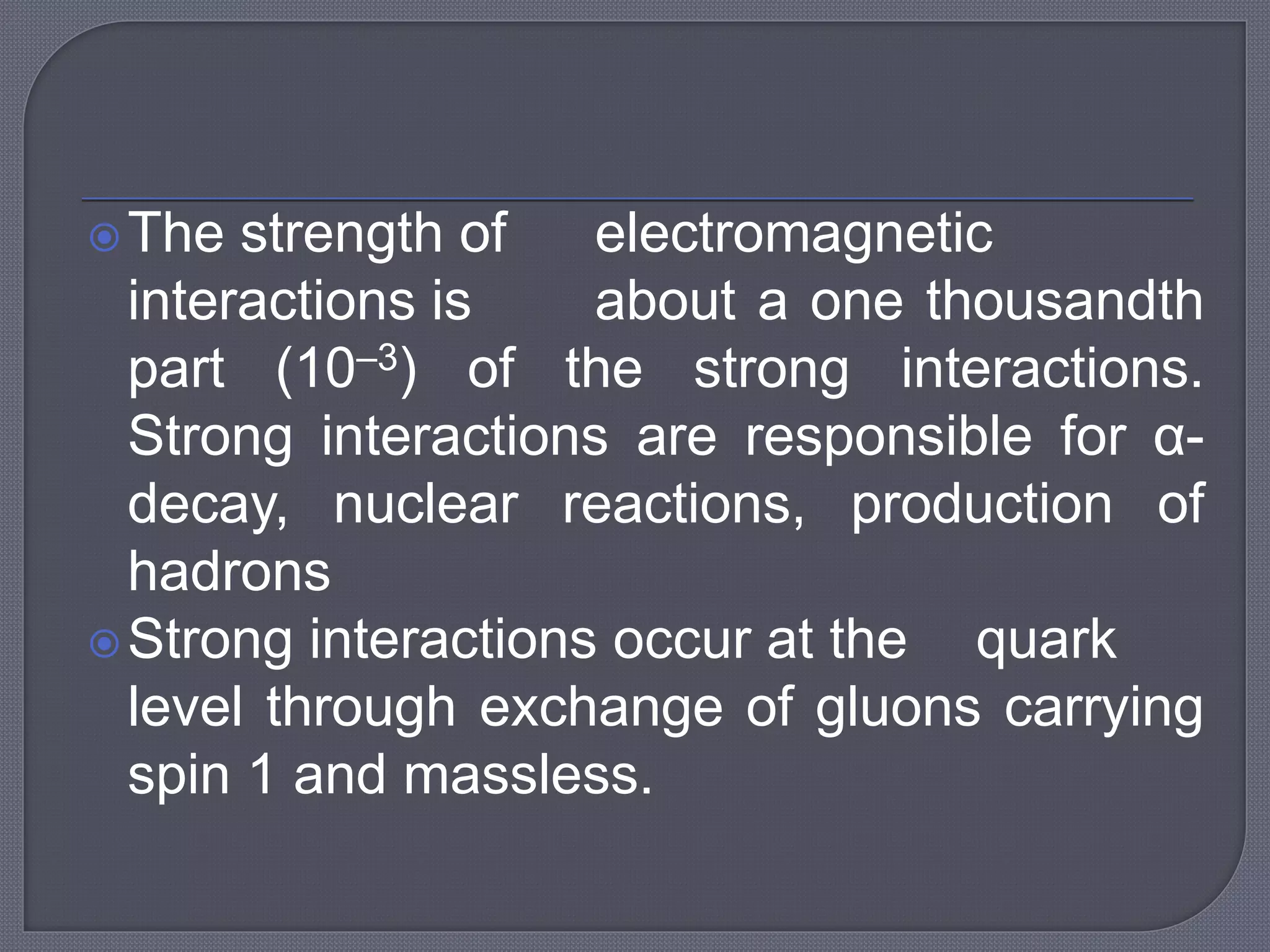 The strength of electromagnetic interactions is about a one thousandth part ($10^{-3}$) of the strong interactions. Strong interactions are responsible for α-decay, nuclear reactions, production of hadrons

Strong interactions occur at the quark level through exchange of gluons carrying spin 1 and massless.